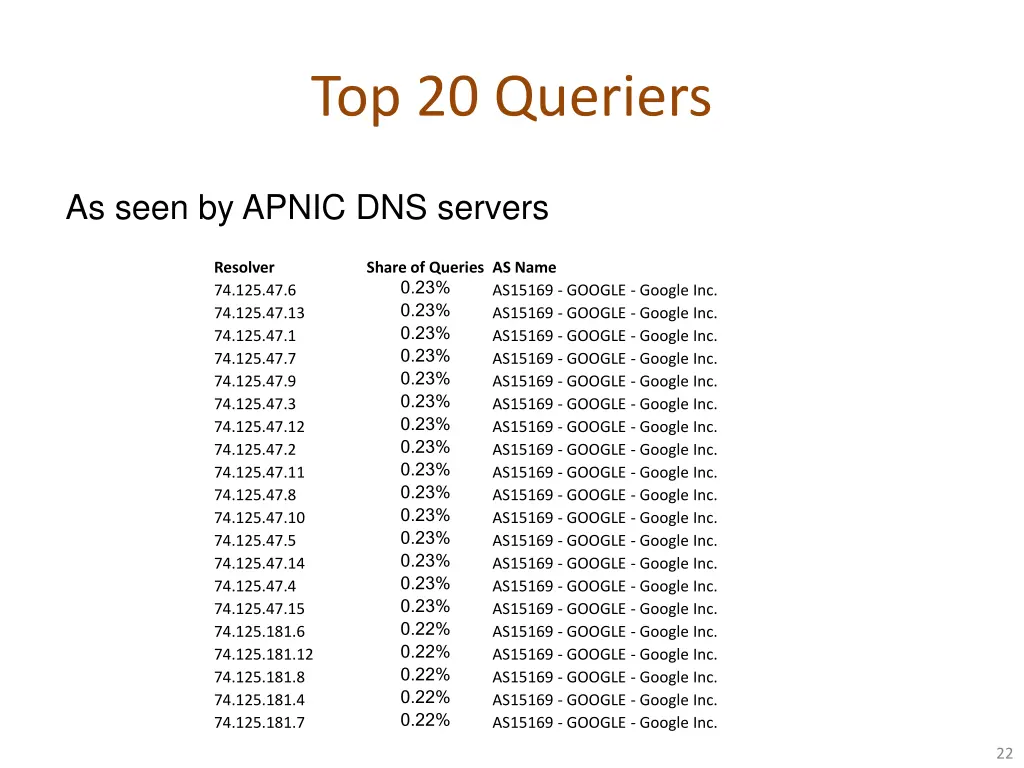 Top 20 Queriers

As seen by APNIC DNS servers

| Resolver | Share of Queries | AS Name |
|---|---|---|
| 74.125.47.6 | 0.23% | AS15169 - GOOGLE - Google Inc. |
| 74.125.47.13 | 0.23% | AS15169 - GOOGLE - Google Inc. |
| 74.125.47.1 | 0.23% | AS15169 - GOOGLE - Google Inc. |
| 74.125.47.7 | 0.23% | AS15169 - GOOGLE - Google Inc. |
| 74.125.47.9 | 0.23% | AS15169 - GOOGLE - Google Inc. |
| 74.125.47.3 | 0.23% | AS15169 - GOOGLE - Google Inc. |
| 74.125.47.12 | 0.23% | AS15169 - GOOGLE - Google Inc. |
| 74.125.47.2 | 0.23% | AS15169 - GOOGLE - Google Inc. |
| 74.125.47.11 | 0.23% | AS15169 - GOOGLE - Google Inc. |
| 74.125.47.8 | 0.23% | AS15169 - GOOGLE - Google Inc. |
| 74.125.47.10 | 0.23% | AS15169 - GOOGLE - Google Inc. |
| 74.125.47.5 | 0.23% | AS15169 - GOOGLE - Google Inc. |
| 74.125.47.14 | 0.23% | AS15169 - GOOGLE - Google Inc. |
| 74.125.47.4 | 0.23% | AS15169 - GOOGLE - Google Inc. |
| 74.125.47.15 | 0.23% | AS15169 - GOOGLE - Google Inc. |
| 74.125.181.6 | 0.22% | AS15169 - GOOGLE - Google Inc. |
| 74.125.181.12 | 0.22% | AS15169 - GOOGLE - Google Inc. |
| 74.125.181.8 | 0.22% | AS15169 - GOOGLE - Google Inc. |
| 74.125.181.4 | 0.22% | AS15169 - GOOGLE - Google Inc. |
| 74.125.181.7 | 0.22% | AS15169 - GOOGLE - Google Inc. |

22